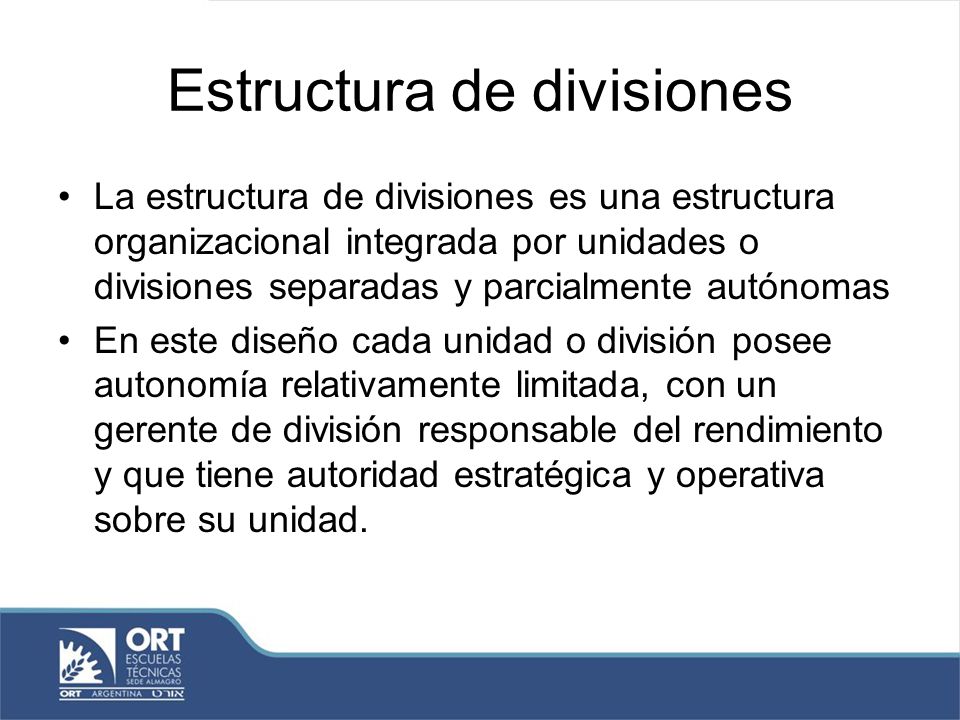 Estructura de divisiones

• La estructura de divisiones es una estructura organizacional integrada por unidades o divisiones separadas y parcialmente autónomas

• En este diseño cada unidad o división posee autonomía relativamente limitada, con un gerente de división responsable del rendimiento y que tiene autoridad estratégica y operativa sobre su unidad.

ORT
ESCUELAS TÉCNICAS
SEDE ALMAGRO
ORT ARGENTINA אורט